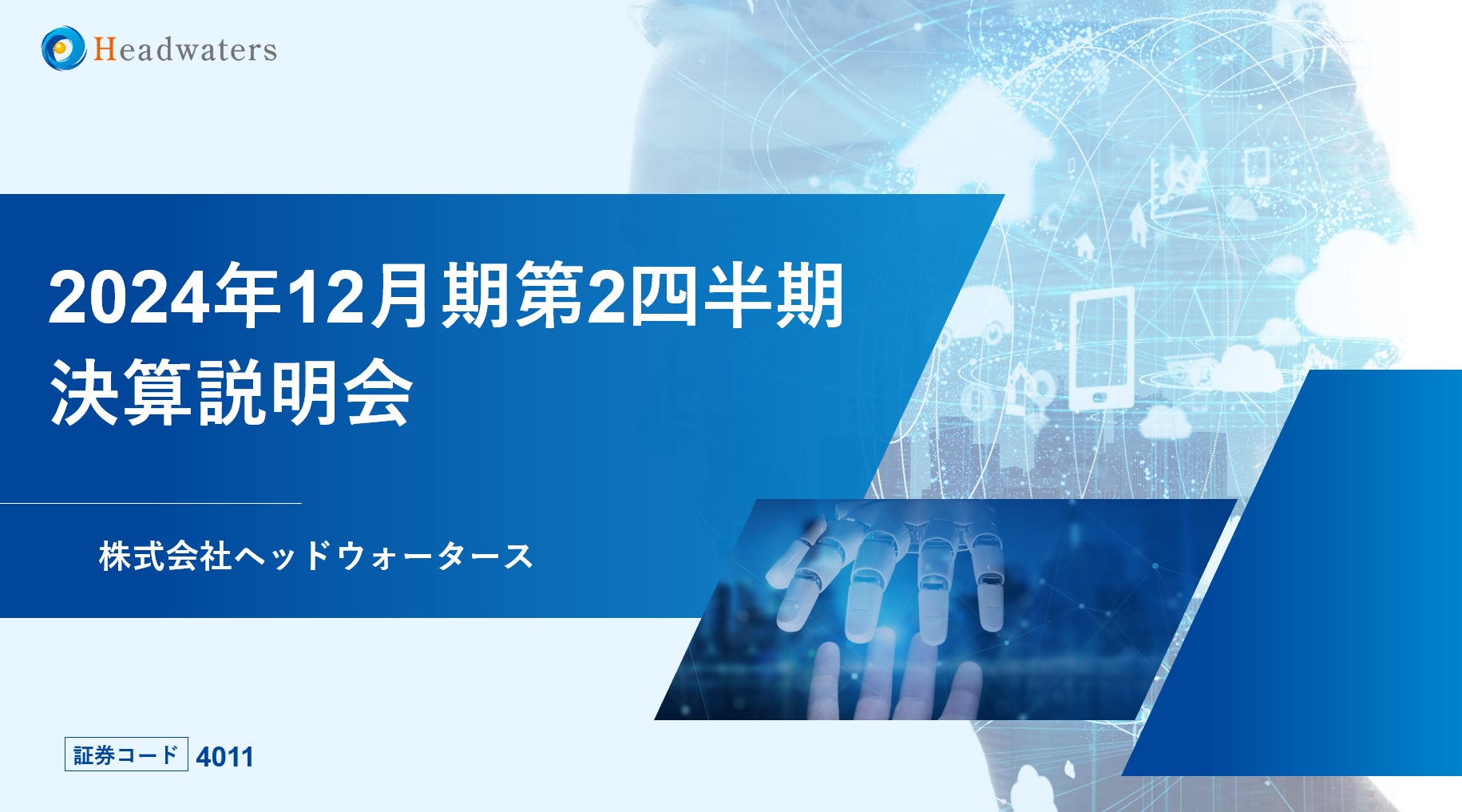 Headwaters

2024年12月期第2四半期
決算説明会

株式会社ヘッドウォータース

証券コード 4011